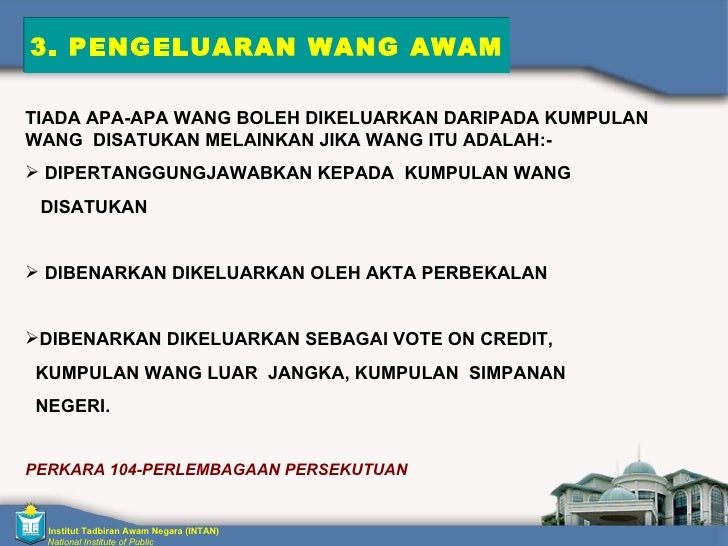 3. PENGELUARAN WANG AWAM

TIADA APA-APA WANG BOLEH DIKELUARKAN DARIPADA KUMPULAN WANG DISATUKAN MELAINKAN JIKA WANG ITU ADALAH:-

➢ DIPERTANGGUNGJAWABKAN KEPADA KUMPULAN WANG DISATUKAN

➢ DIBENARKAN DIKELUARKAN OLEH AKTA PERBEKALAN

➢DIBENARKAN DIKELUARKAN SEBAGAI VOTE ON CREDIT, KUMPULAN WANG LUAR JANGKA, KUMPULAN SIMPANAN NEGERI.

PERKARA 104-PERLEMBAGAAN PERSEKUTUAN

Institut Tadbiran Awam Negara (INTAN)
National Institute of Public